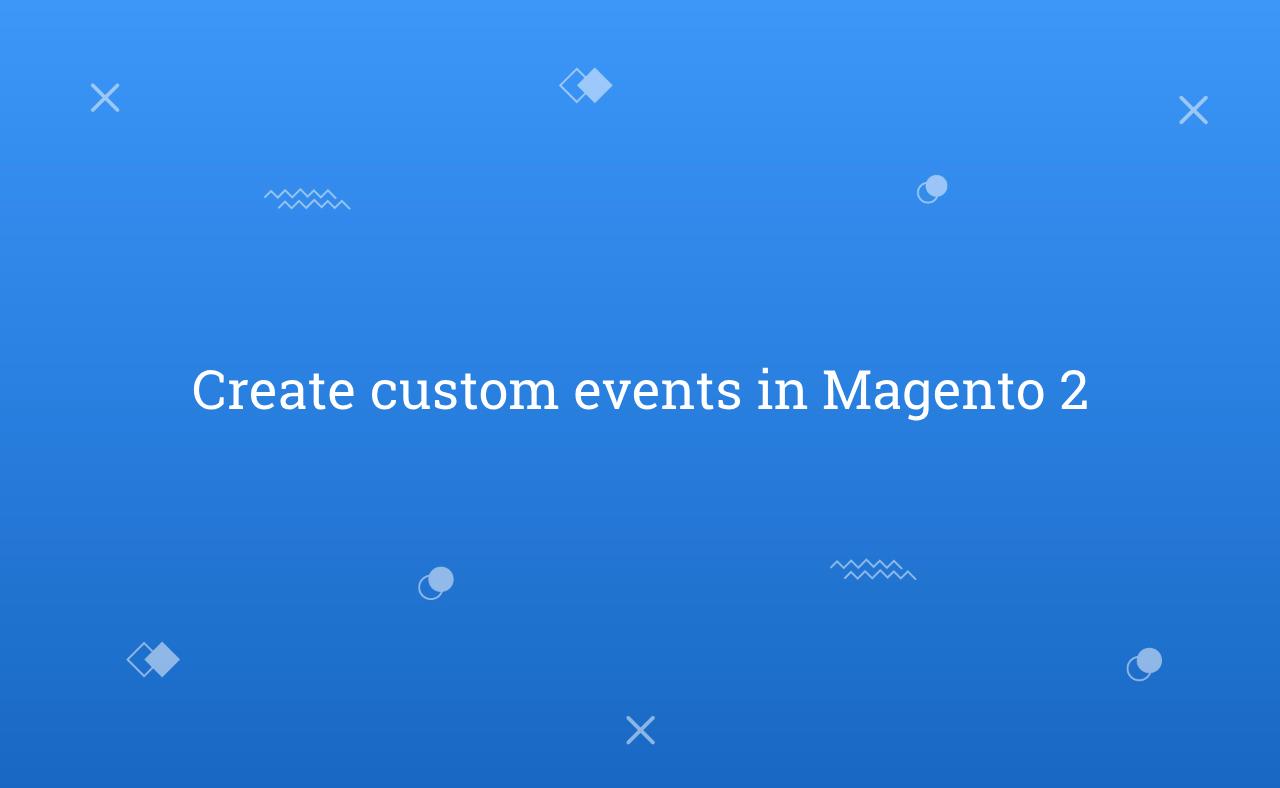 Create custom events in Magento 2